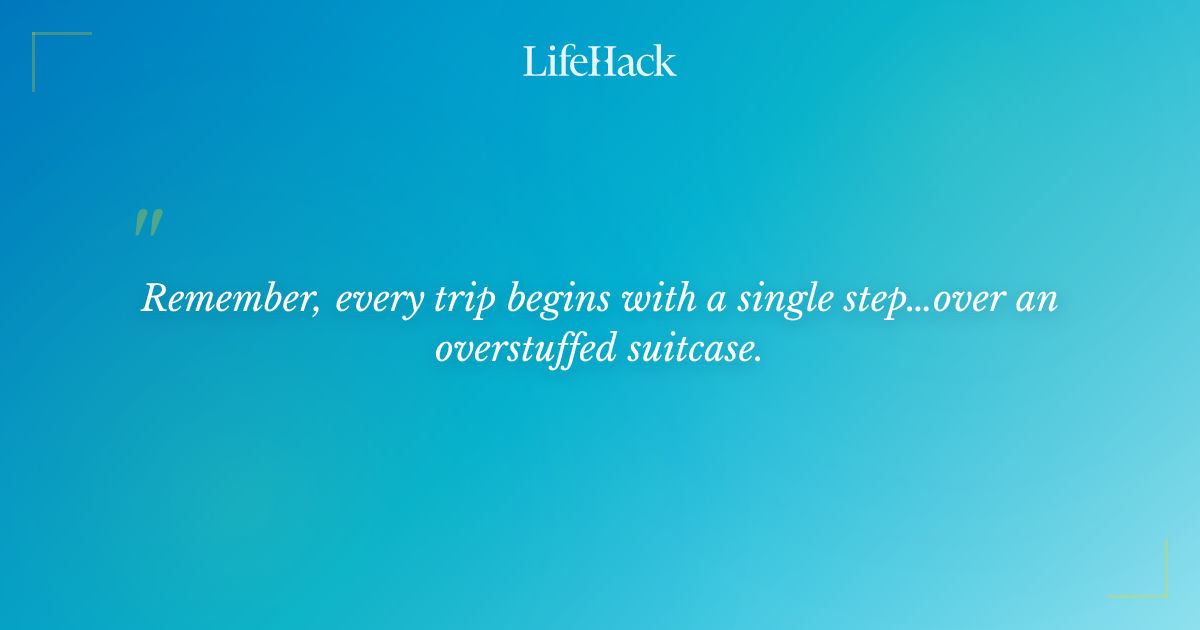 LifeHack

"

Remember, every trip begins with a single step...over an overstuffed suitcase.